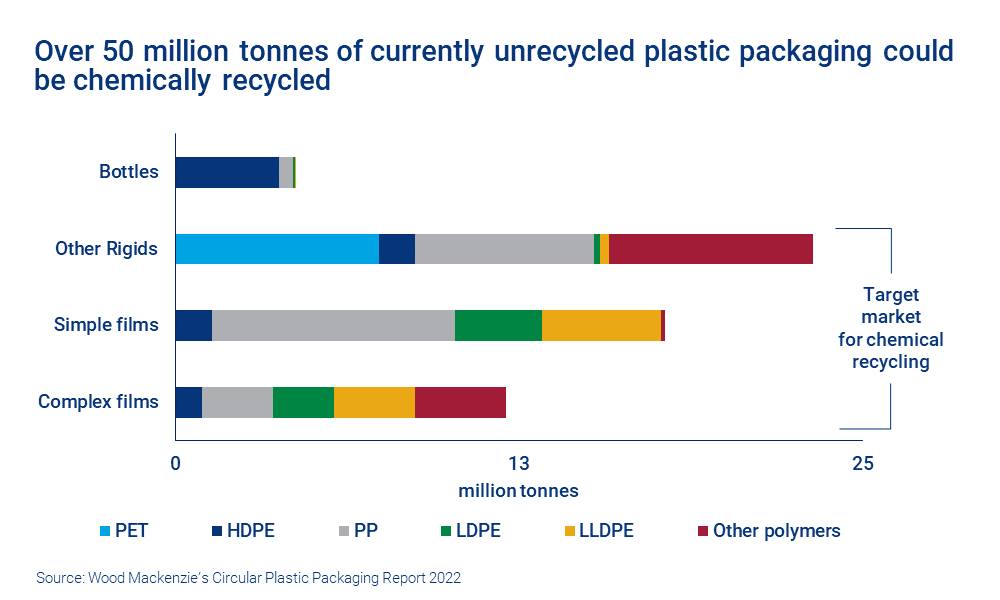 Over 50 million tonnes of currently unrecycled plastic packaging could be chemically recycled

Bottles

Other Rigids

Simple films

Complex films

Target market for chemical recycling

0

13

25

million tonnes

PET HDPE PP LDPE LLDPE Other polymers

Source: Wood Mackenzie's Circular Plastic Packaging Report 2022